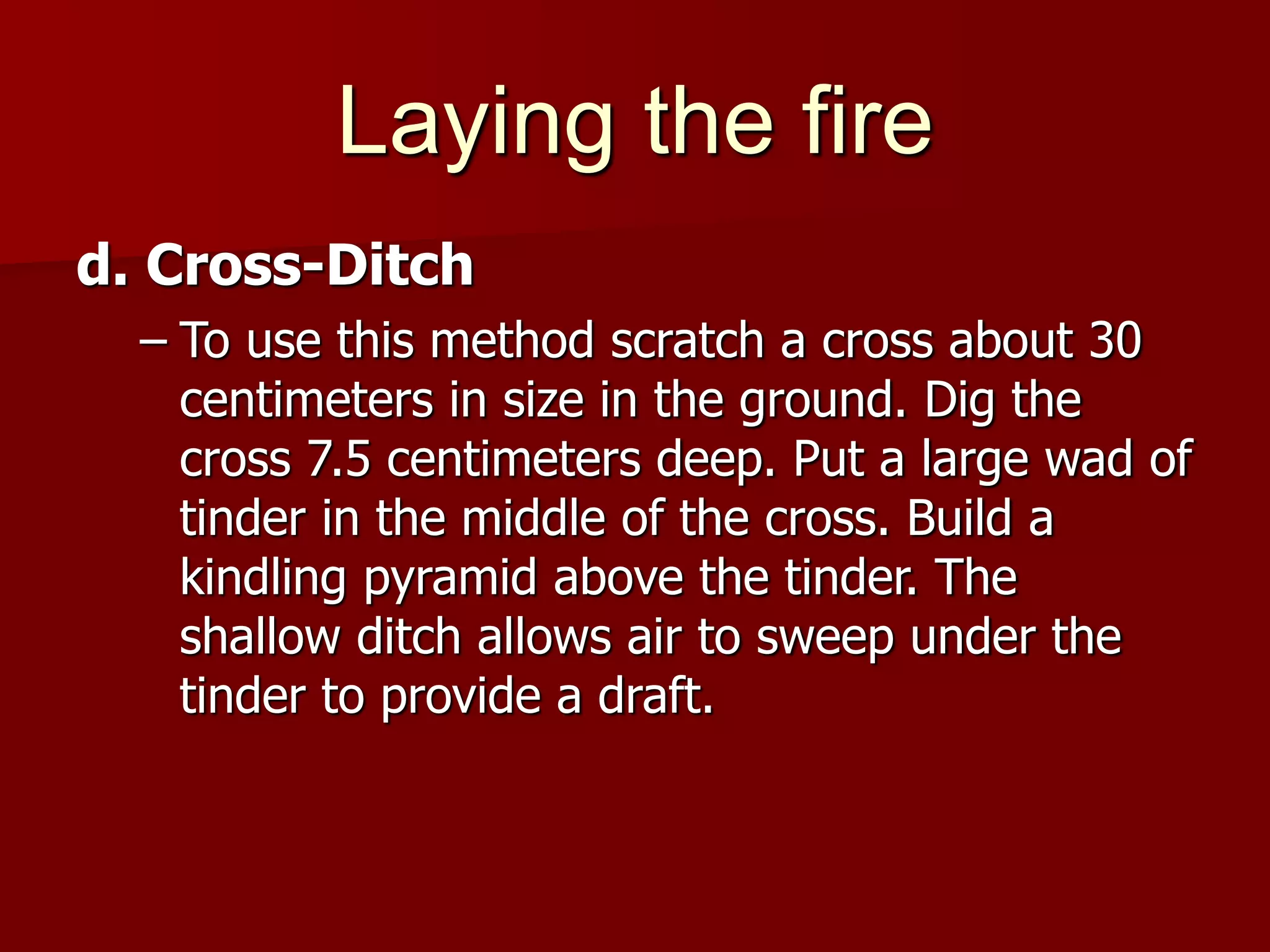 Laying the fire

d. Cross-Ditch

– To use this method scratch a cross about 30 centimeters in size in the ground. Dig the cross 7.5 centimeters deep. Put a large wad of tinder in the middle of the cross. Build a kindling pyramid above the tinder. The shallow ditch allows air to sweep under the tinder to provide a draft.